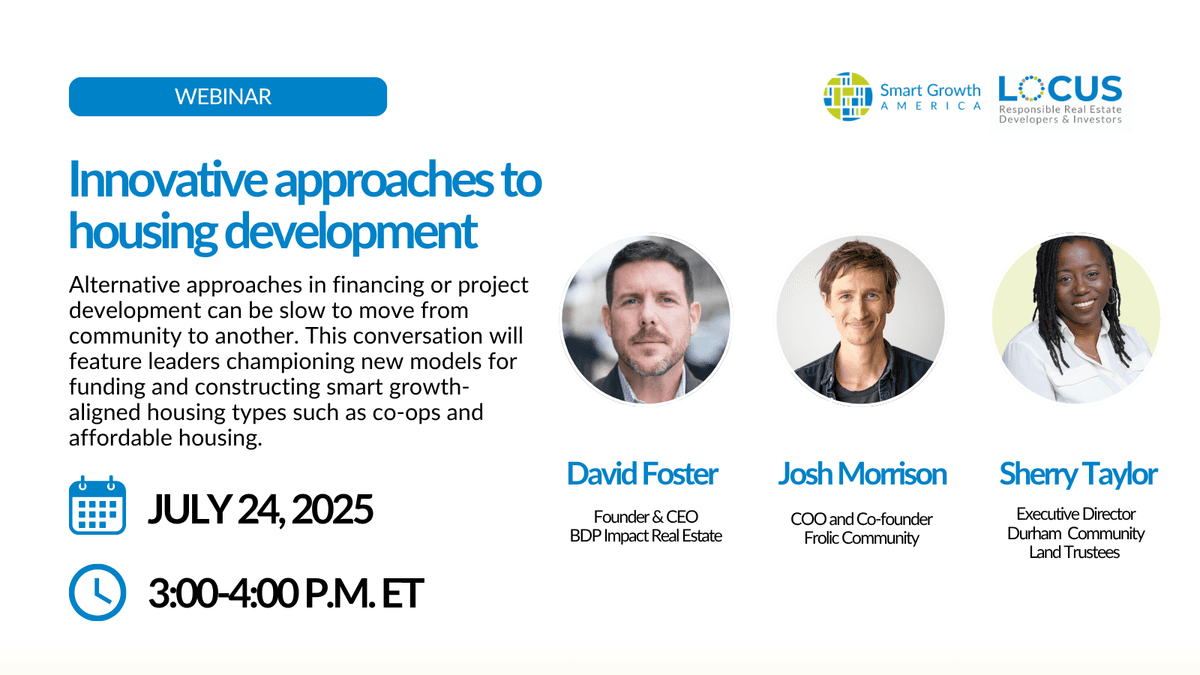 WEBINAR

Smart Growth AMERICA

LOCUS
Responsible Real Estate Developers & Investors

Innovative approaches to housing development

Alternative approaches in financing or project development can be slow to move from community to another. This conversation will feature leaders championing new models for funding and constructing smart growth-aligned housing types such as co-ops and affordable housing.

JULY 24, 2025

3:00-4:00 P.M. ET

David Foster
Founder & CEO
BDP Impact Real Estate

Josh Morrison
COO and Co-founder
Frolic Community

Sherry Taylor
Executive Director
Durham Community Land Trustees